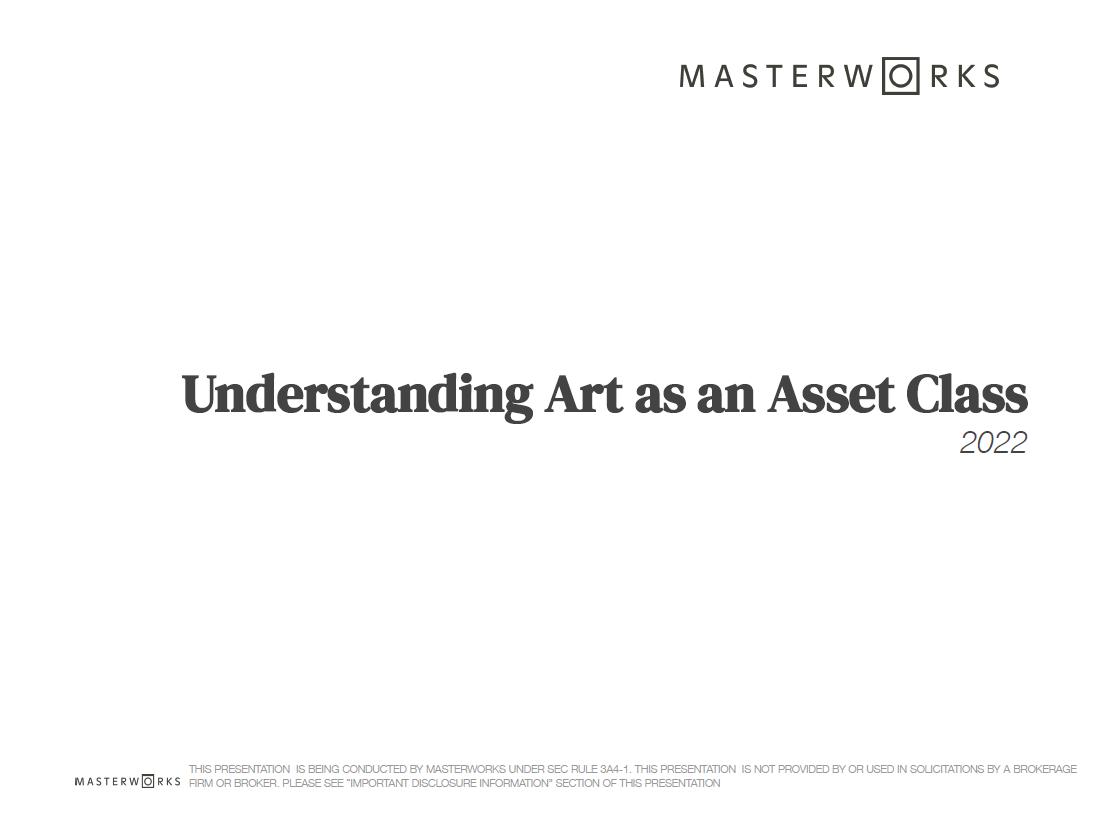 MASTERWORKS

Understanding Art as an Asset Class
2022

MASTERWORKS THIS PRESENTATION IS BEING CONDUCTED BY MASTERWORKS UNDER SEC RULE 3A4-1. THIS PRESENTATION IS NOT PROVIDED BY OR USED IN SOLICITATIONS BY A BROKERAGE FIRM OR BROKER. PLEASE SEE "IMPORTANT DISCLOSURE INFORMATION" SECTION OF THIS PRESENTATION